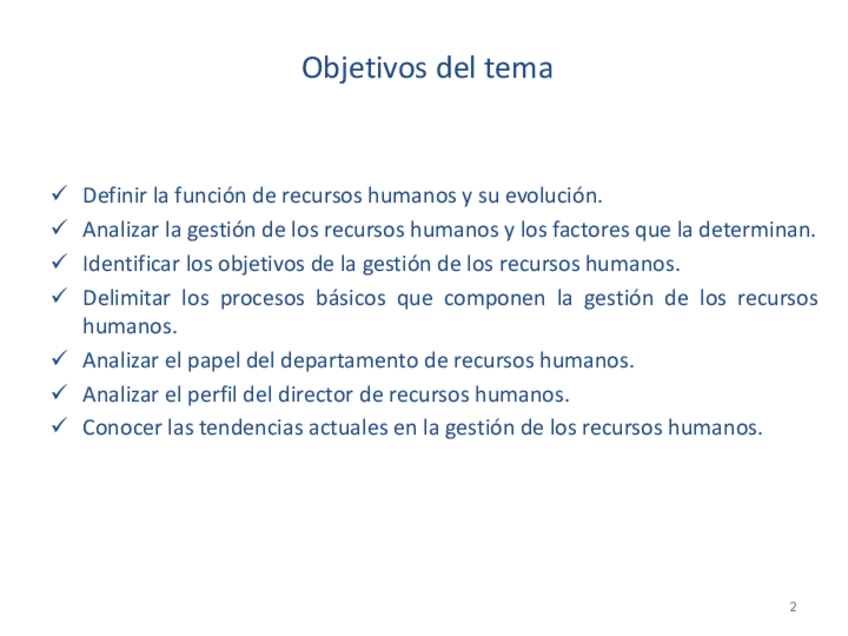 Objetivos del tema

✓ Definir la función de recursos humanos y su evolución.
✓ Analizar la gestión de los recursos humanos y los factores que la determinan.
✓ Identificar los objetivos de la gestión de los recursos humanos.
✓ Delimitar los procesos básicos que componen la gestión de los recursos humanos.
✓ Analizar el papel del departamento de recursos humanos.
✓ Analizar el perfil del director de recursos humanos.
✓ Conocer las tendencias actuales en la gestión de los recursos humanos.

2